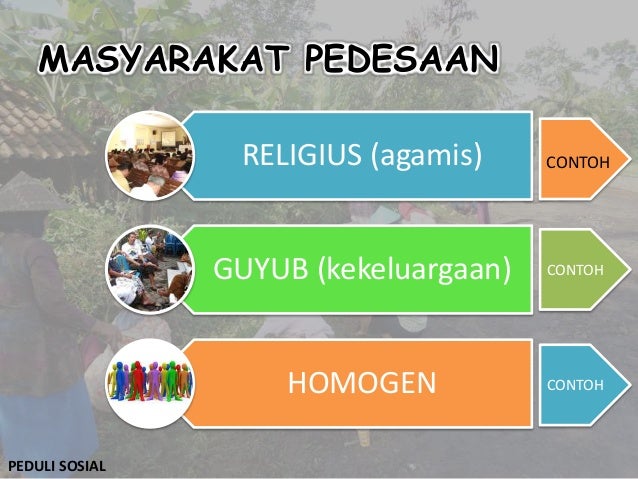 MASYARAKAT PEDESAAN

RELIGIUS (agamis)

CONTOH

GUYUB (kekeluargaan)

CONTOH

HOMOGEN

CONTOH

PEDULI SOSIAL